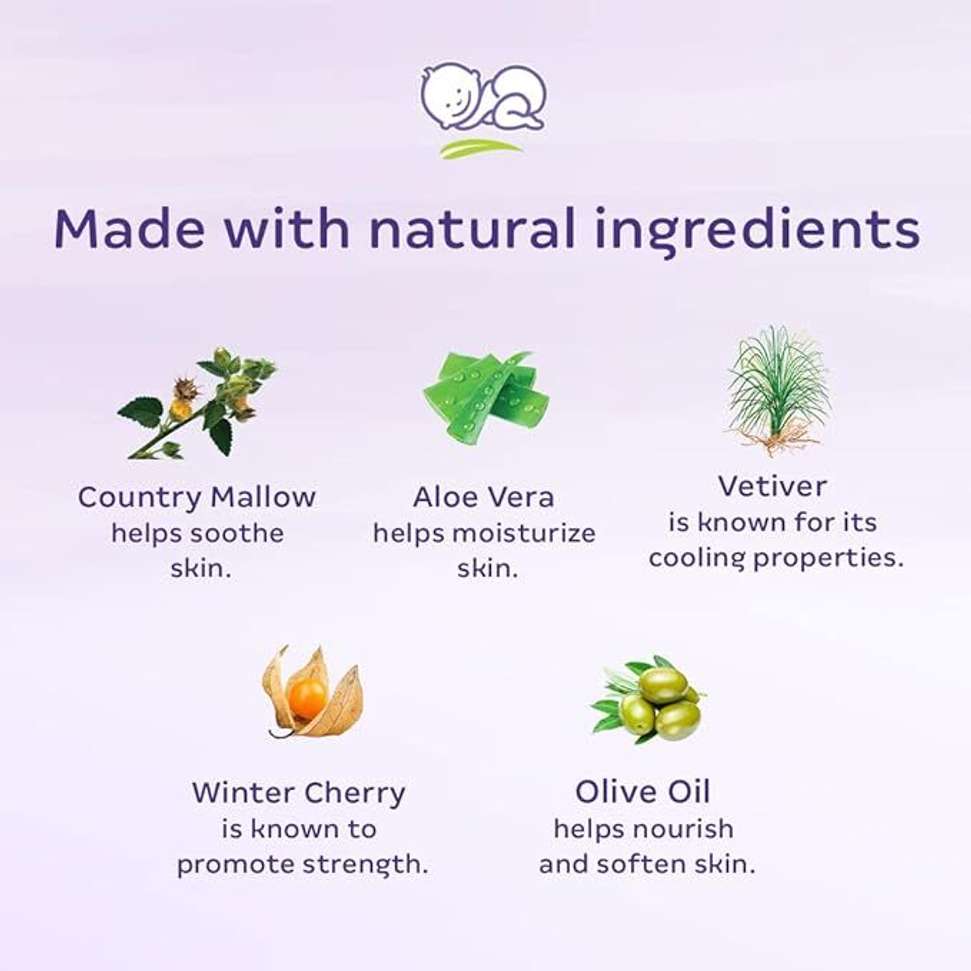 Made with natural ingredients

Country Mallow helps soothe skin.

Aloe Vera helps moisturize skin.

Vetiver is known for its cooling properties.

Winter Cherry is known to promote strength.

Olive Oil helps nourish and soften skin.